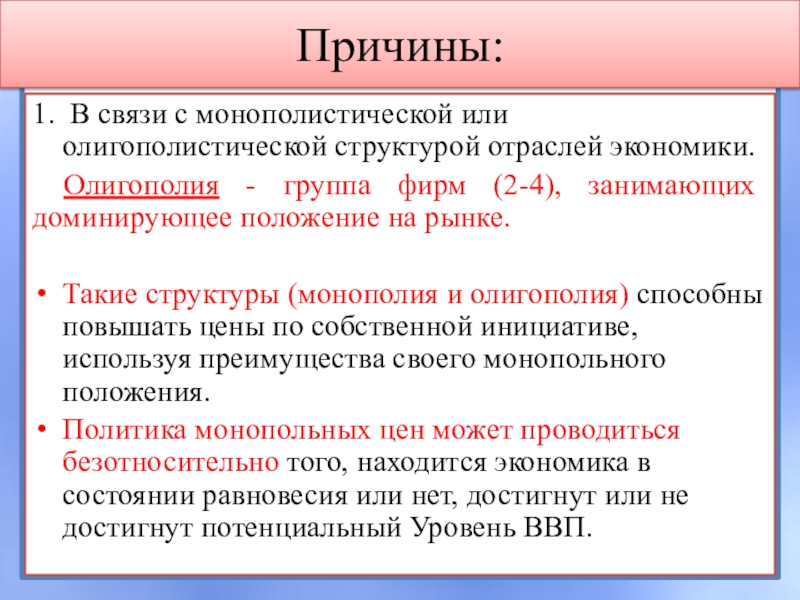 Причины:

1. В связи с монополистической или олигополистической структурой отраслей экономики.

Олигополия - группа фирм (2-4), занимающих доминирующее положение на рынке.

• Такие структуры (монополия и олигополия) способны повышать цены по собственной инициативе, используя преимущества своего монопольного положения.
• Политика монопольных цен может проводиться безотносительно того, находится экономика в состоянии равновесия или нет, достигнут или не достигнут потенциальный Уровень ВВП.